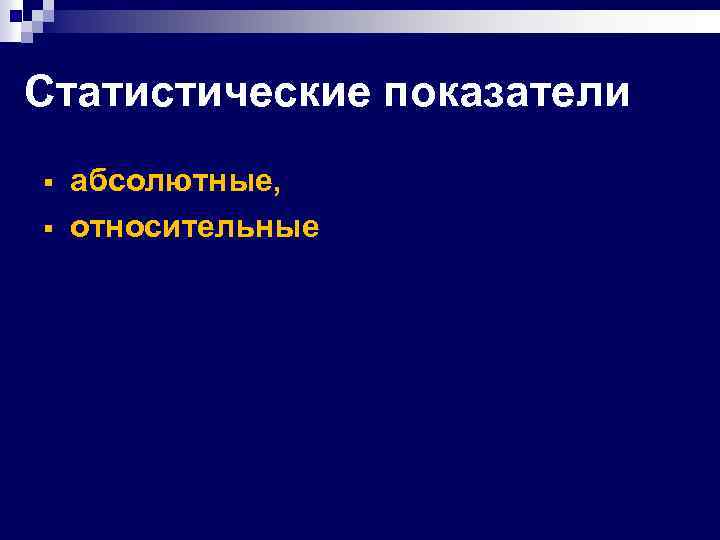 Статистические показатели

▪ абсолютные,
▪ относительные